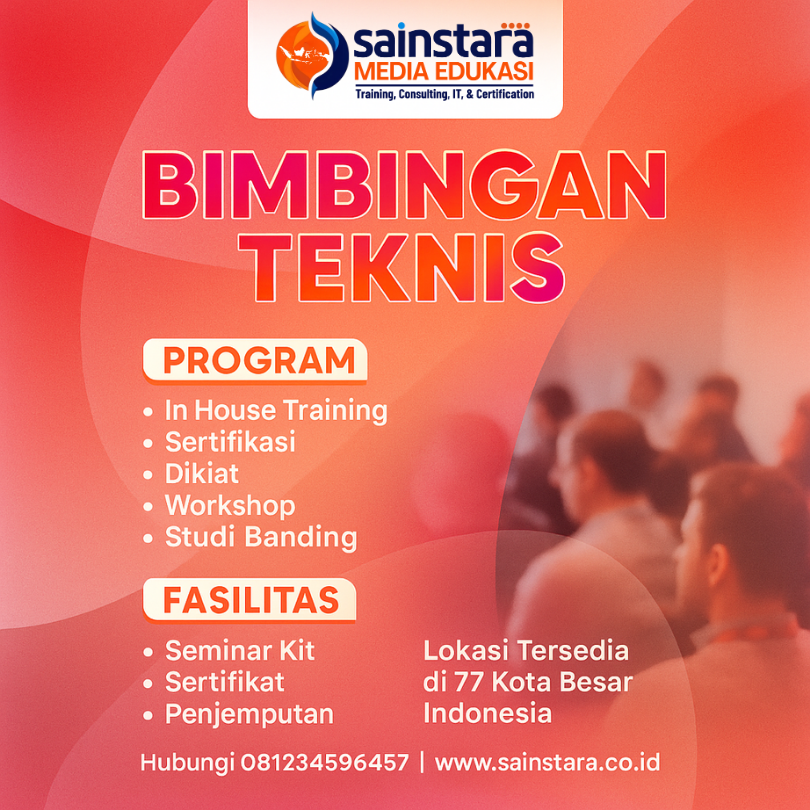 sainstara
MEDIA EDUKASI
Training, Consulting, IT, & Certification

BIMBINGAN TEKNIS

PROGRAM

• In House Training
• Sertifikasi
• Dikiat
• Workshop
• Studi Banding

FASILITAS

• Seminar Kit
• Sertifikat
• Penjemputan

Lokasi Tersedia di 77 Kota Besar Indonesia

Hubungi 081234596457 | www.sainstara.co.id